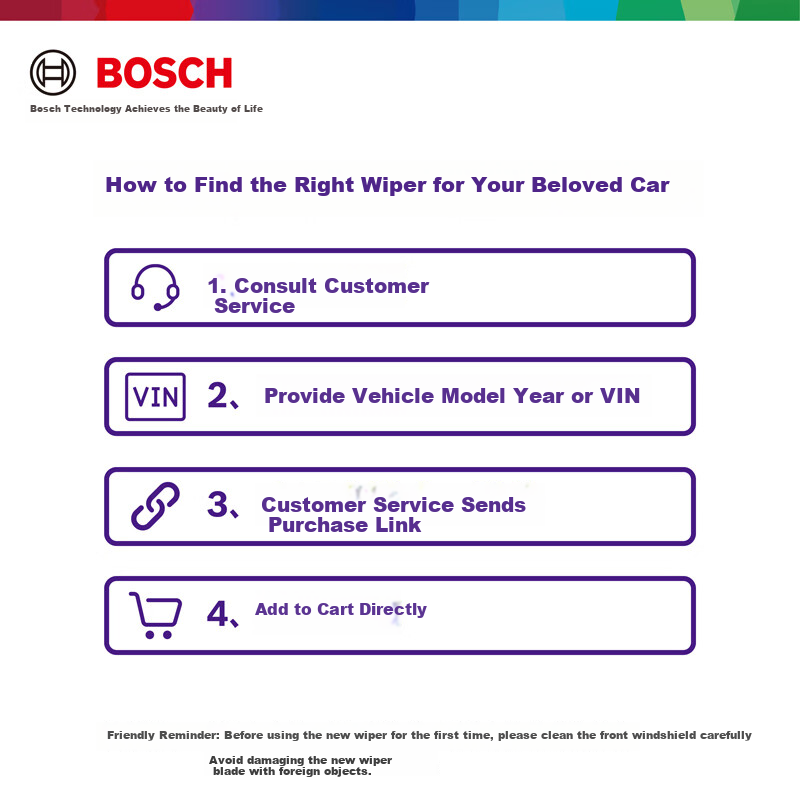 BOSCH
Bosch Technology Achieves the Beauty of Life

How to Find the Right Wiper for Your Beloved Car

1. Consult Customer Service

VIN 2、 Provide Vehicle Model Year or VIN

3、 Customer Service Sends Purchase Link

4、 Add to Cart Directly

Friendly Reminder: Before using the new wiper for the first time, please clean the front windshield carefully

Avoid damaging the new wiper blade with foreign objects.